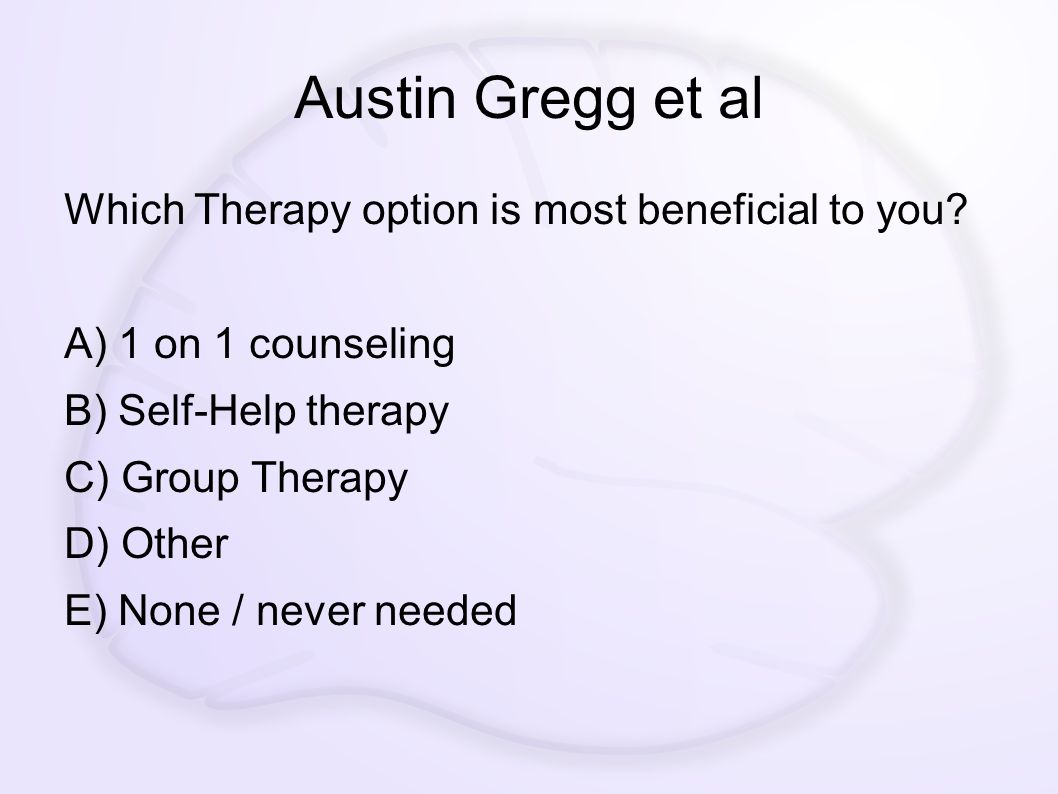 Austin Gregg et al

Which Therapy option is most beneficial to you?

A) 1 on 1 counseling
B) Self-Help therapy
C) Group Therapy
D) Other
E) None / never needed